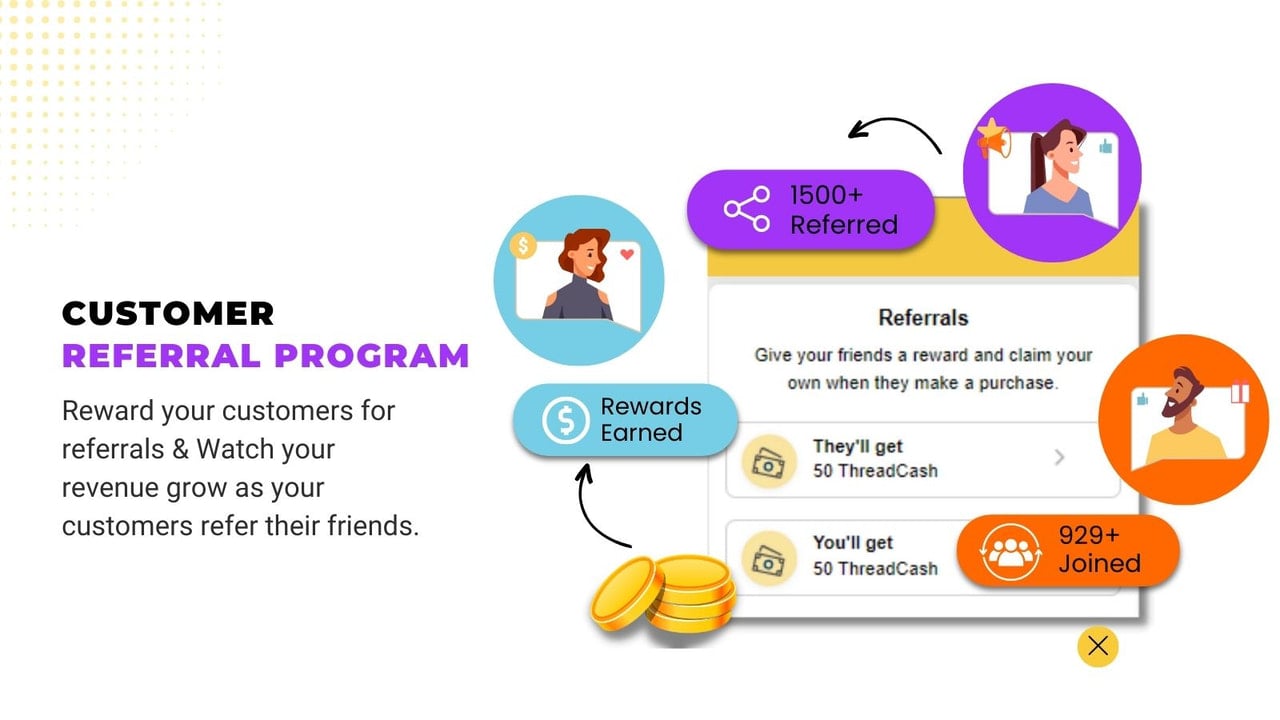 CUSTOMER
REFERRAL PROGRAM

Reward your customers for referrals & Watch your revenue grow as your customers refer their friends.

1500+
Referred

Referrals

Give your friends a reward and claim your own when they make a purchase.

Rewards
Earned

They'll get
50 ThreadCash

You'll get
50 ThreadCash

929+
Joined